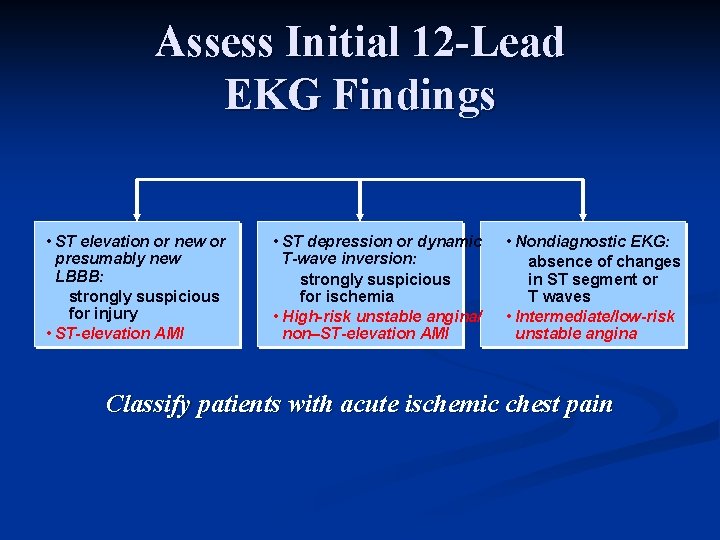 Assess Initial 12-Lead EKG Findings

• ST elevation or new or presumably new LBBB:
strongly suspicious for injury
• ST-elevation AMI

• ST depression or dynamic T-wave inversion:
strongly suspicious for ischemia
• High-risk unstable angina/ non–ST-elevation AMI

• Nondiagnostic EKG:
absence of changes in ST segment or T waves
• Intermediate/low-risk unstable angina

Classify patients with acute ischemic chest pain